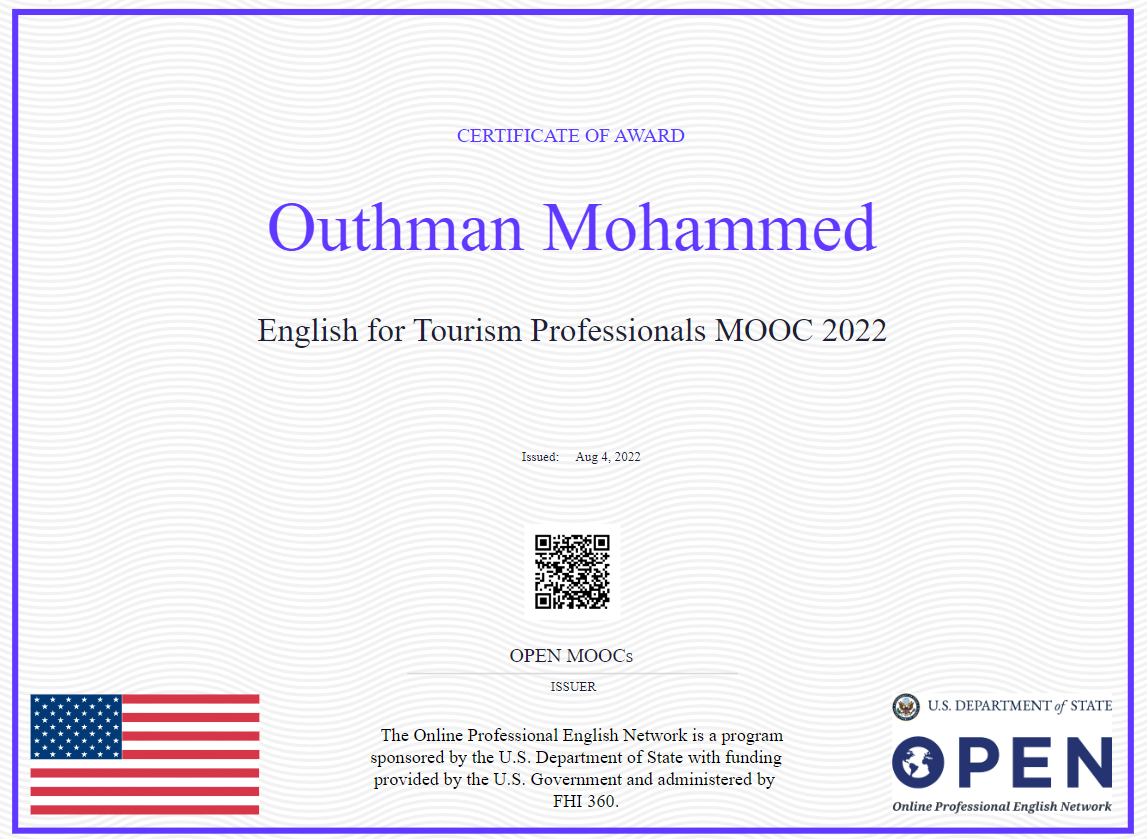 CERTIFICATE OF AWARD

Outhman Mohammed

English for Tourism Professionals MOOC 2022

Issued: Aug 4, 2022

OPEN MOOCs

ISSUER

The Online Professional English Network is a program sponsored by the U.S. Department of State with funding provided by the U.S. Government and administered by FHI 360.

U.S. DEPARTMENT of STATE

OPEN

Online Professional English Network